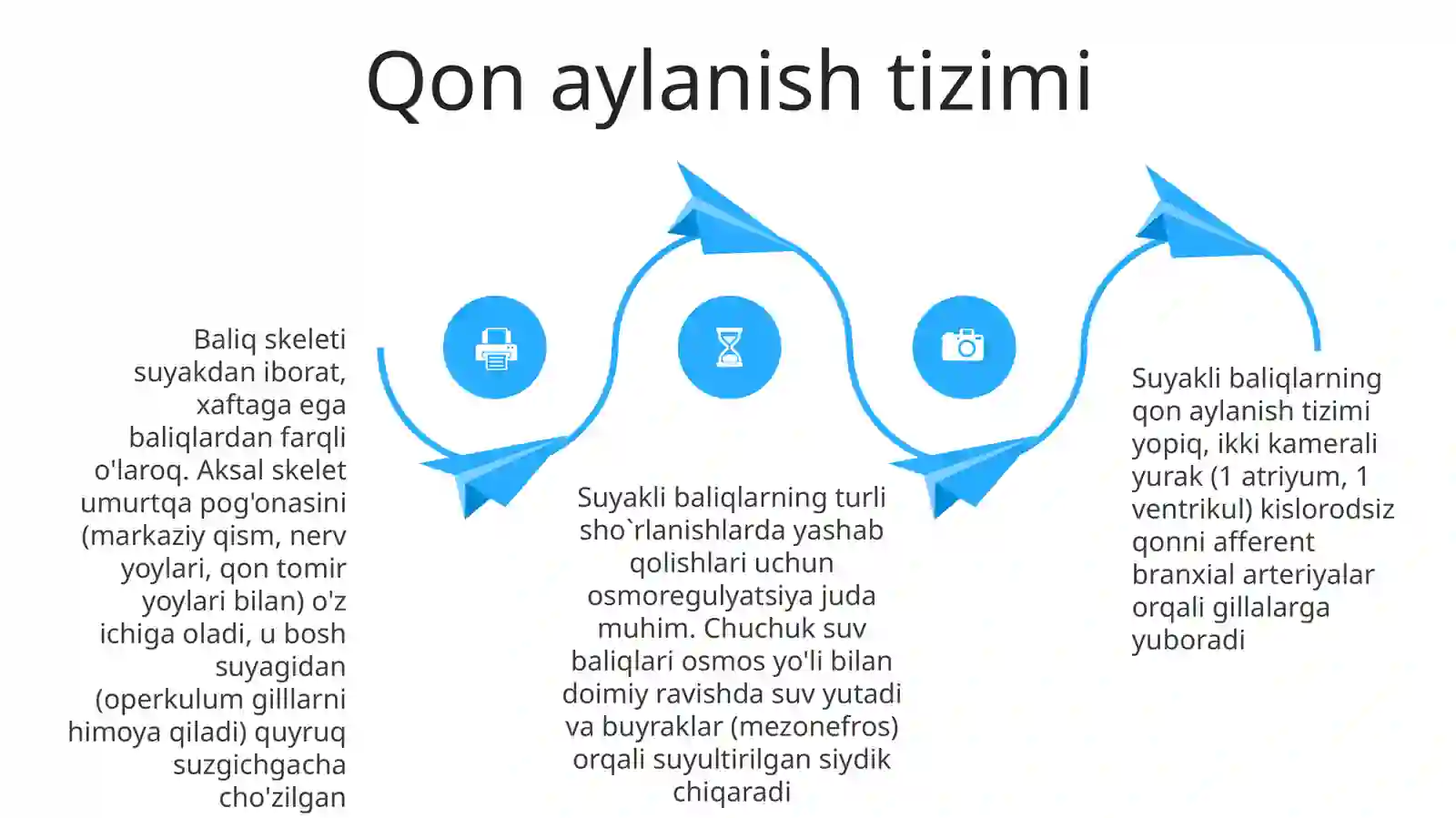 Qon aylanish tizimi

Baliq skeleti suyakdan iborat, xaftaga ega baliqlardan farqli o'laroq. Aksal skelet umurtqa pog'onasini (markaziy qism, nerv yoylari, qon tomir yoylari bilan) o'z ichiga oladi, u bosh suyagidan (operkulum gilllarni himoya qiladi) quyruq suzgichgacha cho'zilgan

Suyakli baliqlarning turli sho`rlanishlarda yashab qolishlari uchun osmoregulyatsiya juda muhim. Chuchuk suv baliqlari osmos yo'li bilan doimiy ravishda suv yutadi va buyraklar (mezonefros) orqali suyultirilgan siydik chiqaradi

Suyakli baliqlarning qon aylanish tizimi yopiq, ikki kamerali yurak (1 atriyum, 1 ventrikul) kislorodsiz qonni afferent branxial arteriyalar orqali gillalarga yuboradi